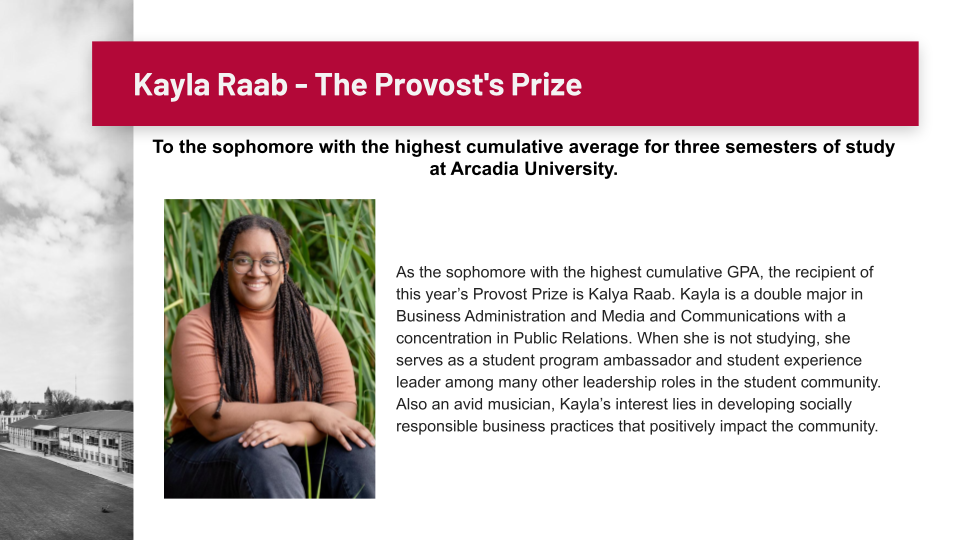 Kayla Raab - The Provost's Prize

To the sophomore with the highest cumulative average for three semesters of study at Arcadia University.

As the sophomore with the highest cumulative GPA, the recipient of this year's Provost Prize is Kalya Raab. Kayla is a double major in Business Administration and Media and Communications with a concentration in Public Relations. When she is not studying, she serves as a student program ambassador and student experience leader among many other leadership roles in the student community. Also an avid musician, Kayla's interest lies in developing socially responsible business practices that positively impact the community.